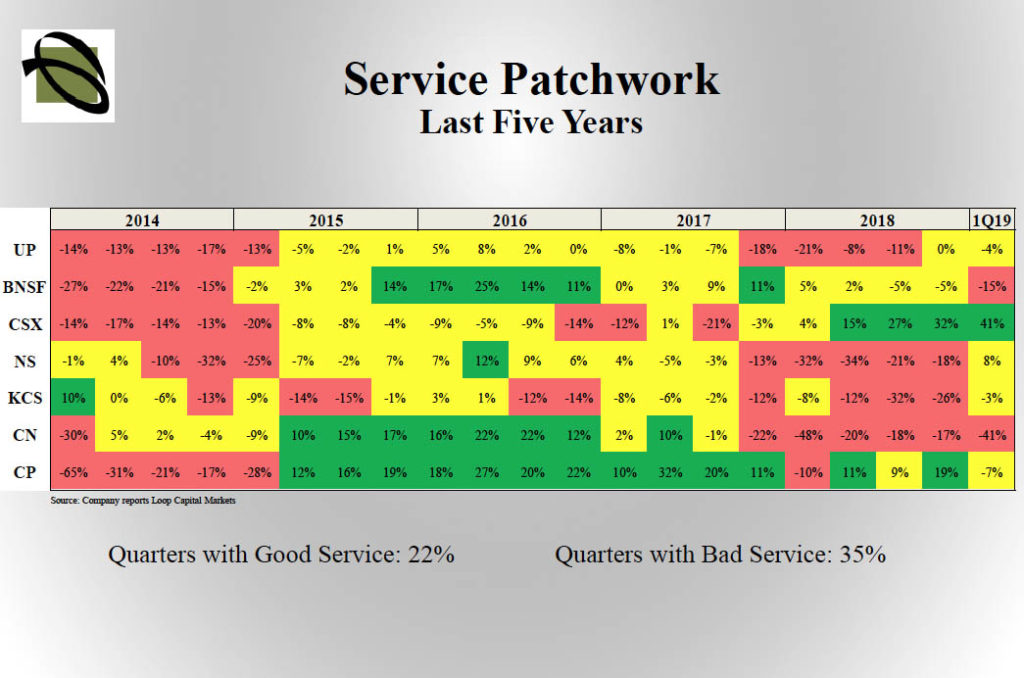 Service Patchwork
Last Five Years

| | 2014 | | | | 2015 | | | | 2016 | | | | 2017 | | | | 2018 | | | | 1Q19 |
|---|---|---|---|---|---|---|---|---|---|---|---|---|---|---|---|---|---|---|---|---|---|
| UP | -14% | -13% | -13% | -17% | -13% | -5% | -2% | 1% | 5% | 8% | 2% | 0% | -8% | -1% | -7% | -18% | -21% | -8% | -11% | 0% | -4% |
| BNSF | -27% | -22% | -21% | -15% | -2% | 3% | 2% | 14% | 17% | 25% | 14% | 11% | 0% | 3% | 9% | 11% | 5% | 2% | -5% | -5% | -15% |
| CSX | -14% | -17% | -14% | -13% | -20% | -8% | -8% | -4% | -9% | -5% | -9% | -14% | -12% | 1% | -21% | -3% | 4% | 15% | 27% | 32% | 41% |
| NS | -1% | 4% | -10% | -32% | -25% | -7% | -2% | 7% | 7% | 12% | 9% | 6% | 4% | -5% | -3% | -13% | -32% | -34% | -21% | -18% | 8% |
| KCS | 10% | 0% | -6% | -13% | -9% | -14% | -15% | -1% | 3% | 1% | -12% | -14% | -8% | -6% | -2% | -12% | -8% | -12% | -32% | -26% | -3% |
| CN | -30% | 5% | 2% | -4% | -9% | 10% | 15% | 17% | 16% | 22% | 22% | 12% | 2% | 10% | -1% | -22% | -48% | -20% | -18% | -17% | -41% |
| CP | -65% | -31% | -21% | -17% | -28% | 12% | 16% | 19% | 18% | 27% | 20% | 22% | 10% | 32% | 20% | 11% | -10% | 11% | 9% | 19% | -7% |

Source: Company reports Loop Capital Markets

Quarters with Good Service: 22%

Quarters with Bad Service: 35%